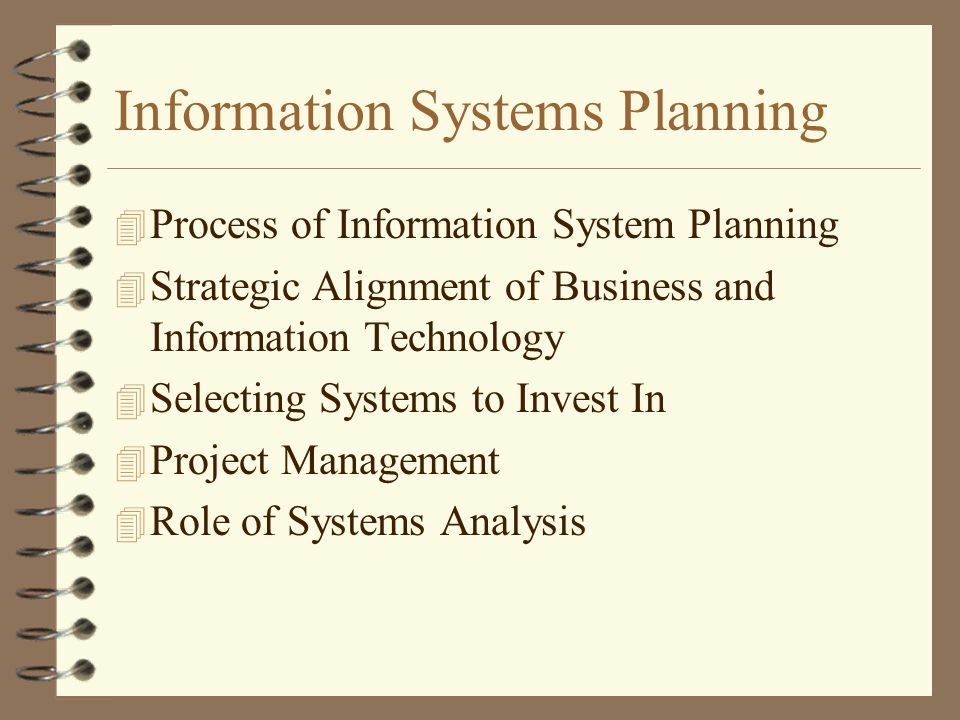 Information Systems Planning

Process of Information System Planning

Strategic Alignment of Business and Information Technology

Selecting Systems to Invest In

Project Management

Role of Systems Analysis